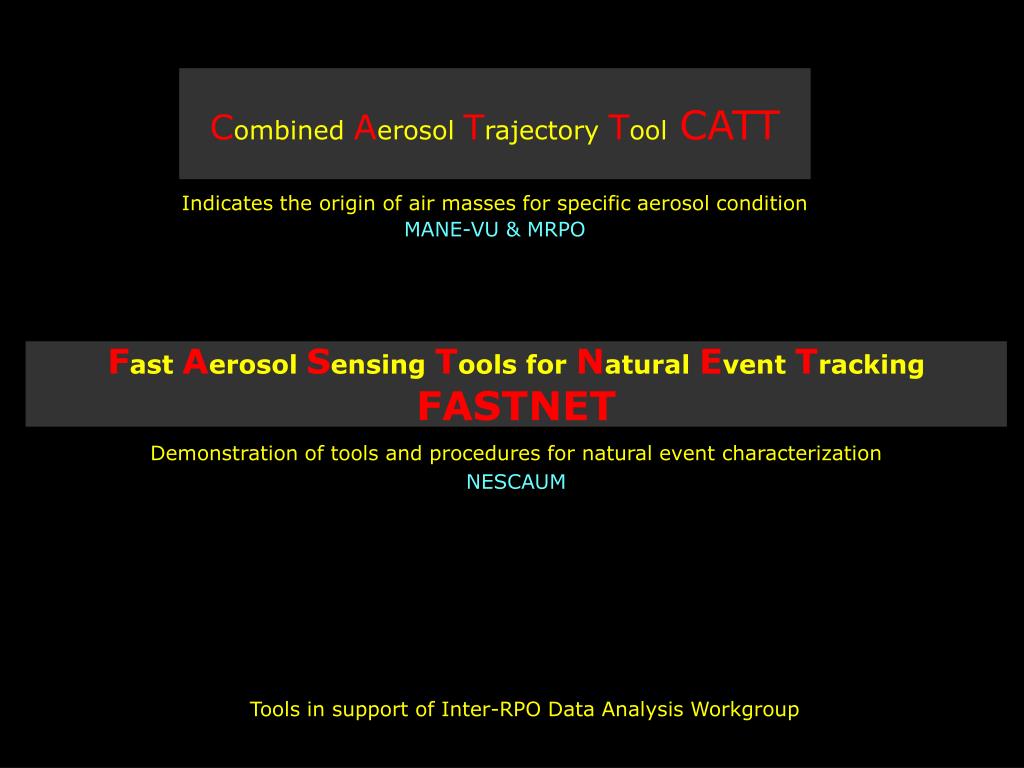 Combined Aerosol Trajectory Tool CATT

Indicates the origin of air masses for specific aerosol condition
MANE-VU & MRPO

Fast Aerosol Sensing Tools for Natural Event Tracking
FASTNET

Demonstration of tools and procedures for natural event characterization
NESCAUM

Tools in support of Inter-RPO Data Analysis Workgroup